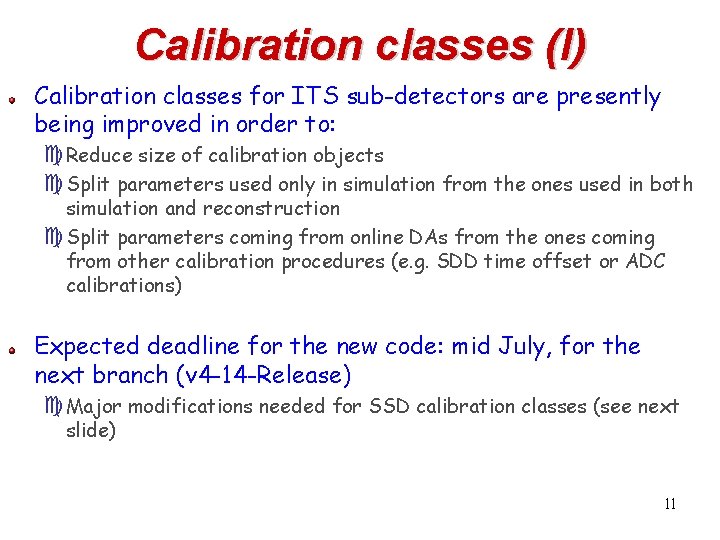 Calibration classes (I)

Calibration classes for ITS sub-detectors are presently being improved in order to:

Reduce size of calibration objects

Split parameters used only in simulation from the ones used in both simulation and reconstruction

Split parameters coming from online DAs from the ones coming from other calibration procedures (e.g. SDD time offset or ADC calibrations)

Expected deadline for the new code: mid July, for the next branch (v4-14-Release)

Major modifications needed for SSD calibration classes (see next slide)

11